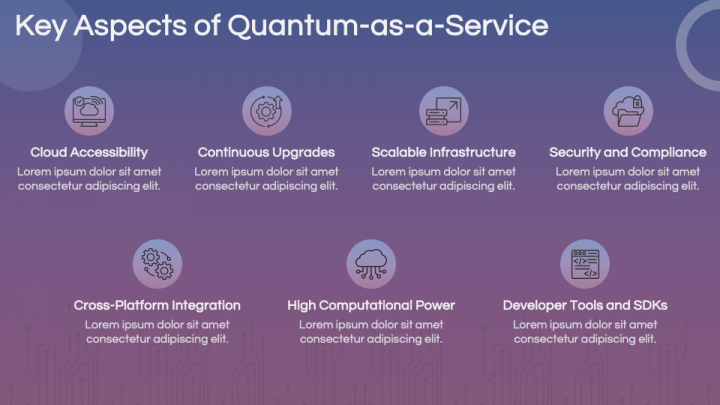 Key Aspects of Quantum-as-a-Service

Cloud Accessibility
Lorem ipsum dolor sit amet consectetur adipiscing elit.

Continuous Upgrades
Lorem ipsum dolor sit amet consectetur adipiscing elit.

Scalable Infrastructure
Lorem ipsum dolor sit amet consectetur adipiscing elit.

Security and Compliance
Lorem ipsum dolor sit amet consectetur adipiscing elit.

Cross-Platform Integration
Lorem ipsum dolor sit amet consectetur adipiscing elit.

High Computational Power
Lorem ipsum dolor sit amet consectetur adipiscing elit.

Developer Tools and SDKs
Lorem ipsum dolor sit amet consectetur adipiscing elit.